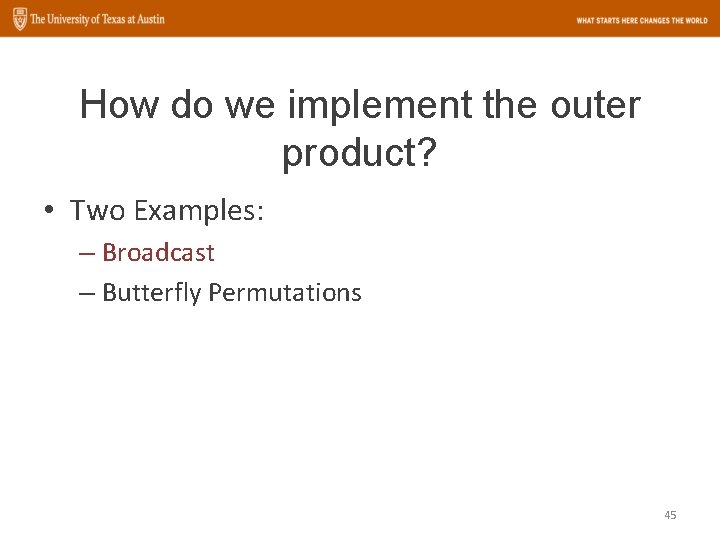 The University of Texas at Austin

WHAT STARTS HERE CHANGES THE WORLD

How do we implement the outer product?

• Two Examples:
– Broadcast
– Butterfly Permutations

45